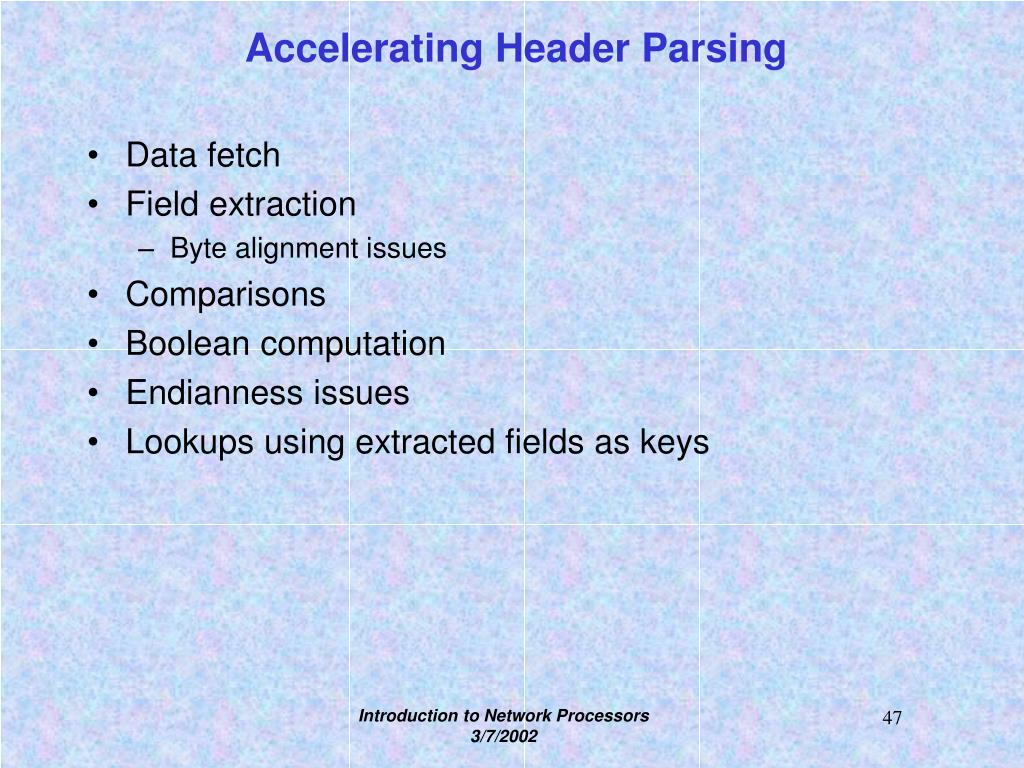 Accelerating Header Parsing

• Data fetch
• Field extraction
  – Byte alignment issues
• Comparisons
• Boolean computation
• Endianness issues
• Lookups using extracted fields as keys

Introduction to Network Processors
3/7/2002

47